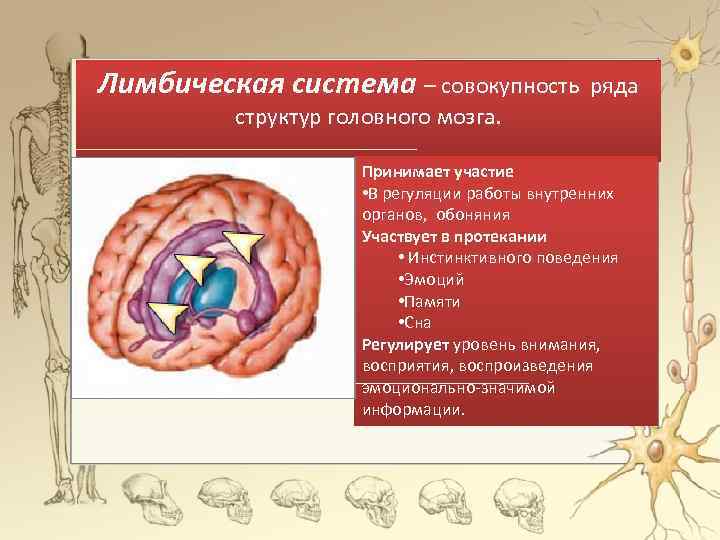 Лимбическая система – совокупность ряда структур головного мозга.

Принимает участие
•В регуляции работы внутренних органов, обоняния
Участвует в протекании
• Инстинктивного поведения
•Эмоций
•Памяти
•Сна
Регулирует уровень внимания, восприятия, воспроизведения эмоционально-значимой информации.